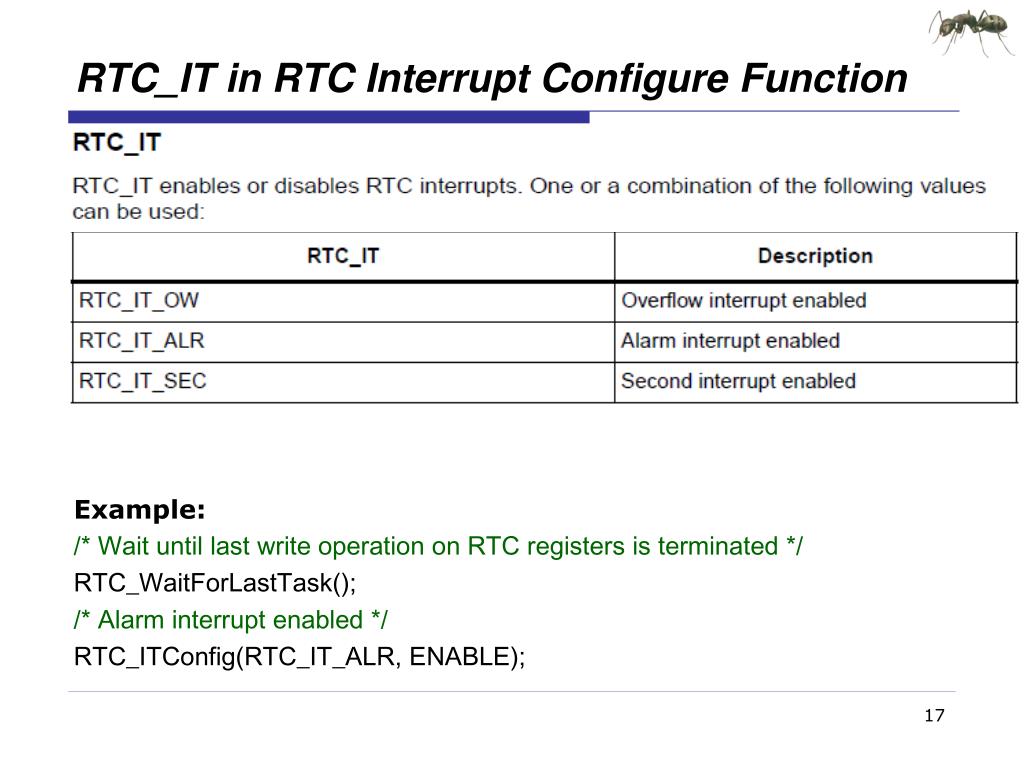 RTC_IT in RTC Interrupt Configure Function

RTC_IT

RTC_IT enables or disables RTC interrupts. One or a combination of the following values can be used:

| RTC_IT | Description |
|---|---|
| RTC_IT_OW | Overflow interrupt enabled |
| RTC_IT_ALR | Alarm interrupt enabled |
| RTC_IT_SEC | Second interrupt enabled |

Example:
/* Wait until last write operation on RTC registers is terminated */
RTC_WaitForLastTask();
/* Alarm interrupt enabled */
RTC_ITConfig(RTC_IT_ALR, ENABLE);

17